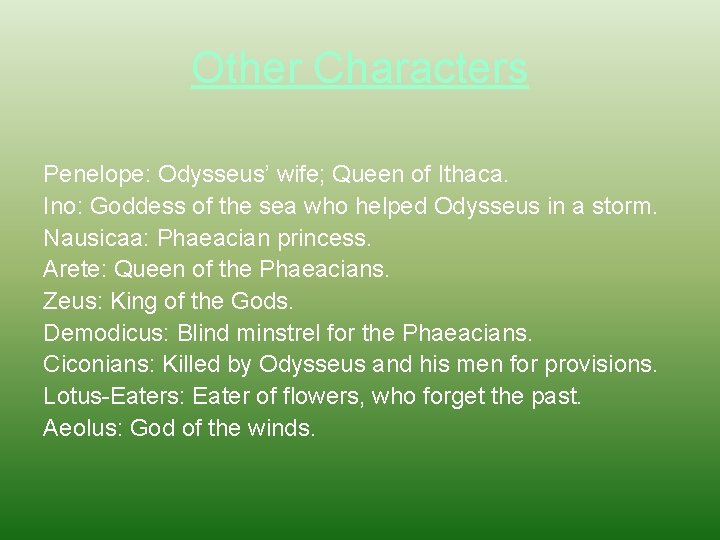 Other Characters

Penelope: Odysseus’ wife; Queen of Ithaca.
Ino: Goddess of the sea who helped Odysseus in a storm.
Nausicaa: Phaeacian princess.
Arete: Queen of the Phaeacians.
Zeus: King of the Gods.
Demodicus: Blind minstrel for the Phaeacians.
Ciconians: Killed by Odysseus and his men for provisions.
Lotus-Eaters: Eater of flowers, who forget the past.
Aeolus: God of the winds.